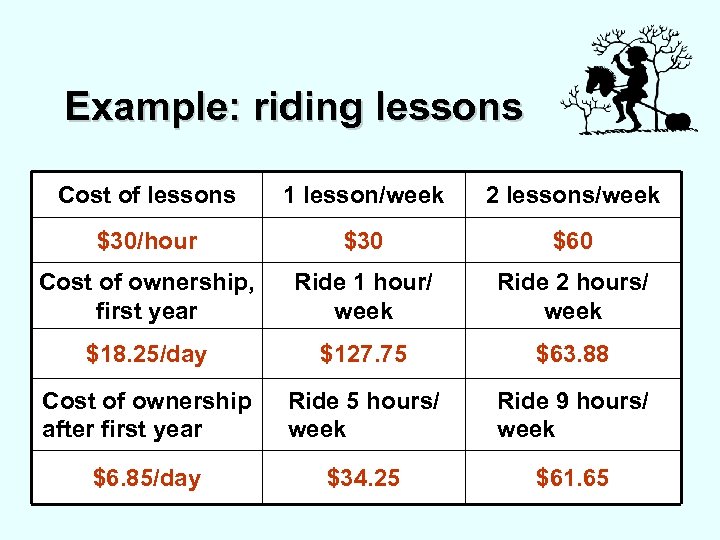 Example: riding lessons

| Cost of lessons | 1 lesson/week | 2 lessons/week |
|---|---|---|
| \$30/hour | \$30 | \$60 |
| Cost of ownership, first year | Ride 1 hour/ week | Ride 2 hours/ week |
| \$18.25/day | \$127.75 | \$63.88 |
| Cost of ownership after first year | Ride 5 hours/ week | Ride 9 hours/ week |
| \$6.85/day | \$34.25 | \$61.65 |